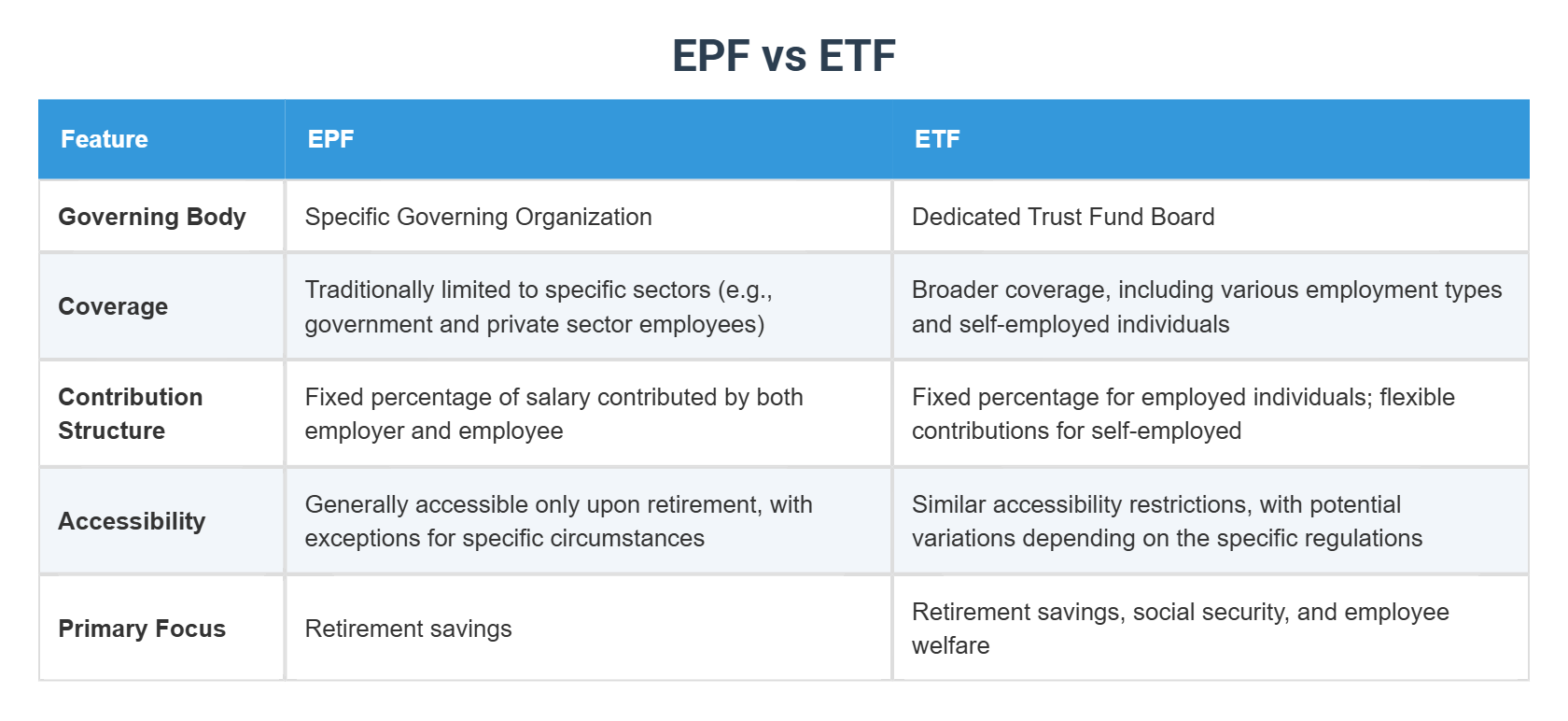 EPF vs ETF

| Feature | EPF | ETF |
|---|---|---|
| Governing Body | Specific Governing Organization | Dedicated Trust Fund Board |
| Coverage | Traditionally limited to specific sectors (e.g., government and private sector employees) | Broader coverage, including various employment types and self-employed individuals |
| Contribution Structure | Fixed percentage of salary contributed by both employer and employee | Fixed percentage for employed individuals; flexible contributions for self-employed |
| Accessibility | Generally accessible only upon retirement, with exceptions for specific circumstances | Similar accessibility restrictions, with potential variations depending on the specific regulations |
| Primary Focus | Retirement savings | Retirement savings, social security, and employee welfare |